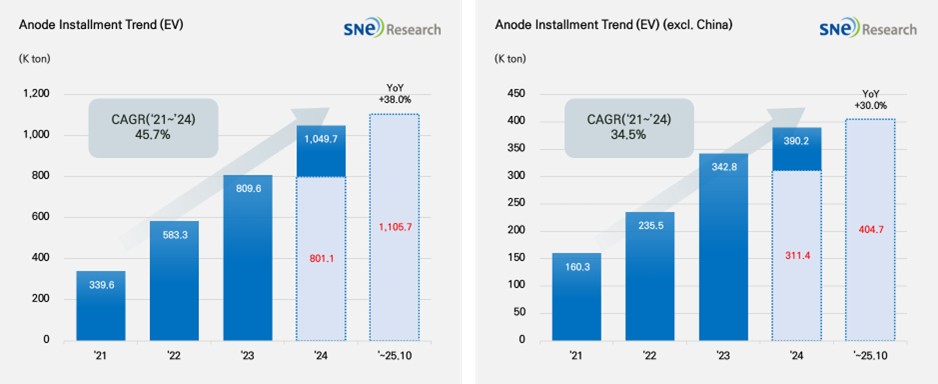 Anode Installment Trend (EV)

SNE Research

(K ton)

1,200
1,000
800
600
400
200
0

CAGR('21~'24)
45.7%

YoY
+38.0%

339.6
583.3
809.6
1,049.7
801.1
1,105.7

'21
'22
'23
'24
'~25.10

Anode Installment Trend (EV) (excl. China)

SNE Research

(K ton)

450
400
350
300
250
200
150
100
50
0

CAGR('21~'24)
34.5%

YoY
+30.0%

160.3
235.5
342.8
390.2
311.4
404.7

'21
'22
'23
'24
'~25.10